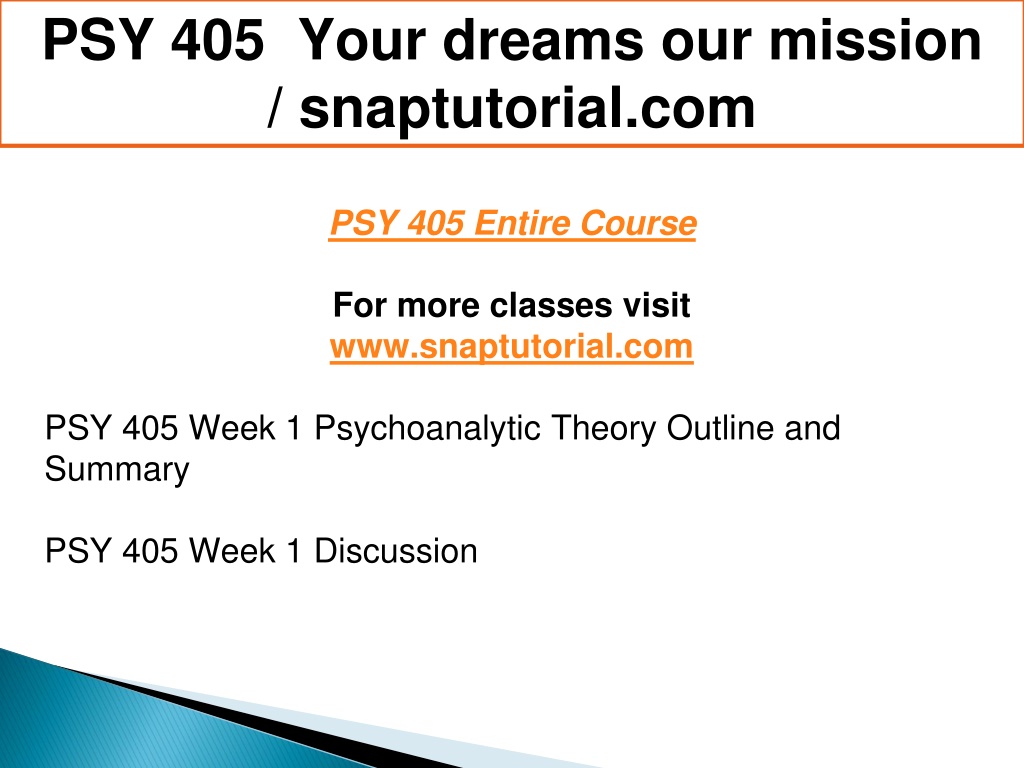 PSY 405 Your dreams our mission / snaptutorial.com

PSY 405 Entire Course

For more classes visit
www.snaptutorial.com

PSY 405 Week 1 Psychoanalytic Theory Outline and Summary

PSY 405 Week 1 Discussion